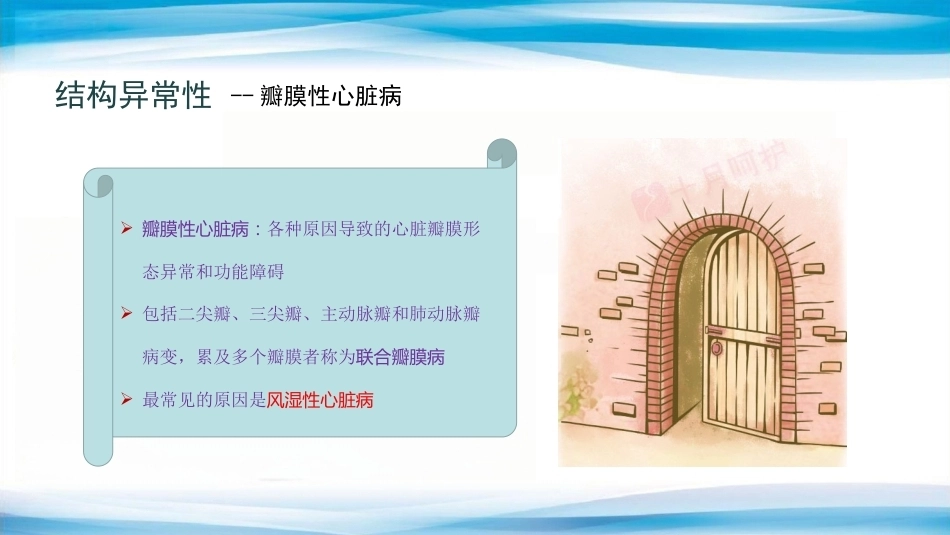 结构异常性 -- 瓣膜性心脏病

➢ 瓣膜性心脏病：各种原因导致的心脏瓣膜形态异常和功能障碍

➢ 包括二尖瓣、三尖瓣、主动脉瓣和肺动脉瓣病变，累及多个瓣膜者称为联合瓣膜病

➢ 最常见的原因是风湿性心脏病

十月呵护